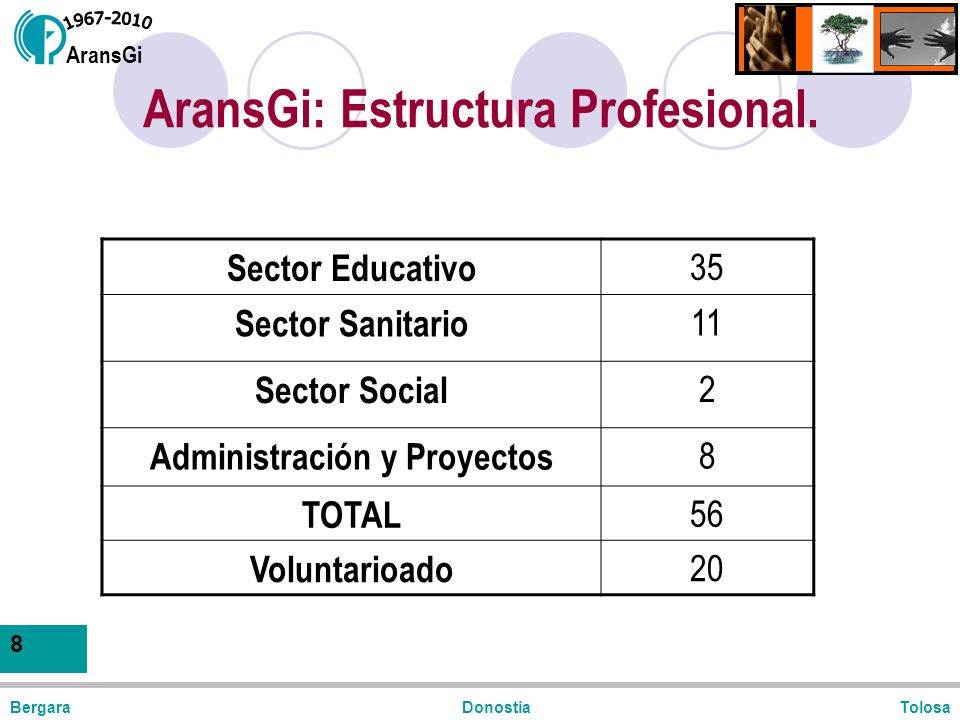 1967-2010
AransGi

AransGi: Estructura Profesional.

| Sector Educativo | 35 |
|---|---|
| Sector Sanitario | 11 |
| Sector Social | 2 |
| Administración y Proyectos | 8 |
| TOTAL | 56 |
| Voluntarioado | 20 |

8

Bergara Donostia Tolosa